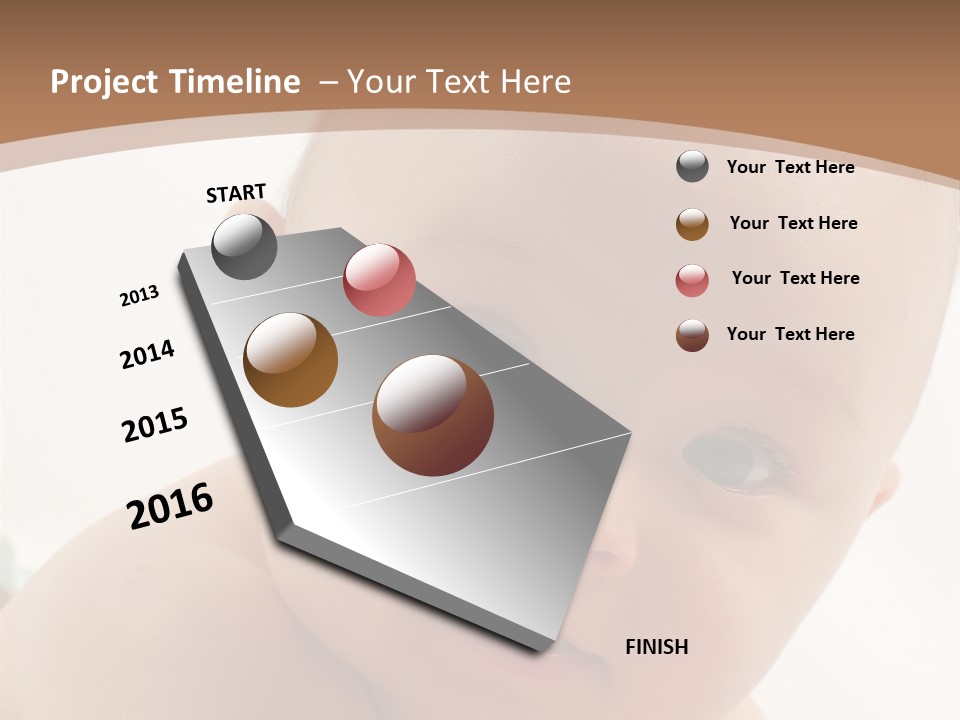 Project Timeline – Your Text Here

START

2013

2014

2015

2016

FINISH

Your Text Here

Your Text Here

Your Text Here

Your Text Here